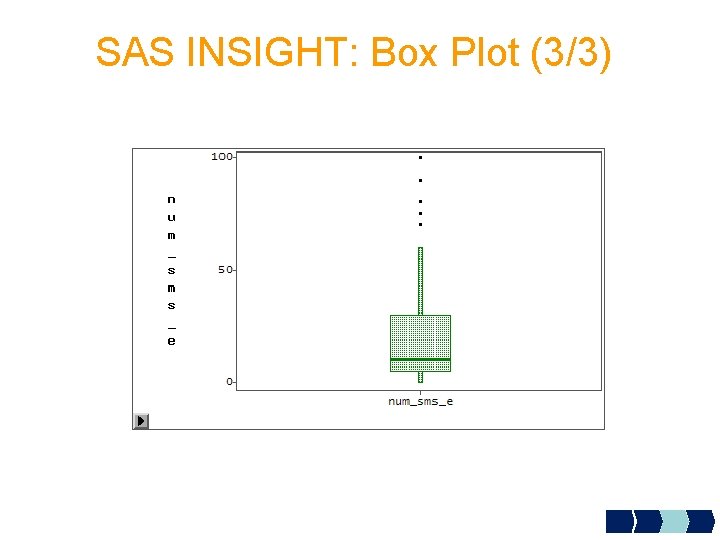 SAS INSIGHT: Box Plot (3/3)

num_sms_e

100

50

0

num_sms_e